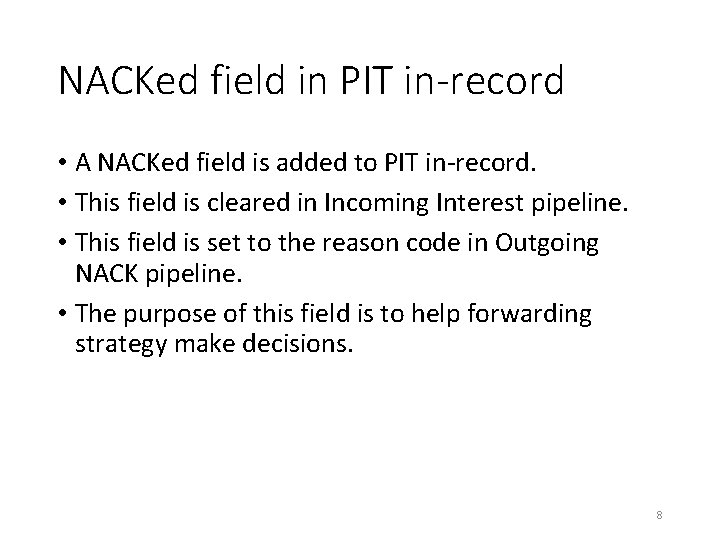 NACKed field in PIT in-record

• A NACKed field is added to PIT in-record.
• This field is cleared in Incoming Interest pipeline.
• This field is set to the reason code in Outgoing NACK pipeline.
• The purpose of this field is to help forwarding strategy make decisions.

8